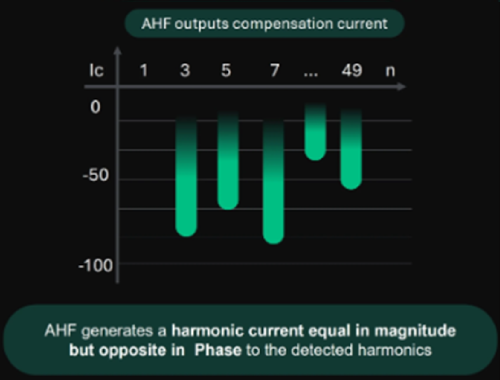 AHF outputs compensation current

Ic 1 3 5 7 ... 49 n

0

-50

-100

AHF generates a harmonic current equal in magnitude but opposite in Phase to the detected harmonics